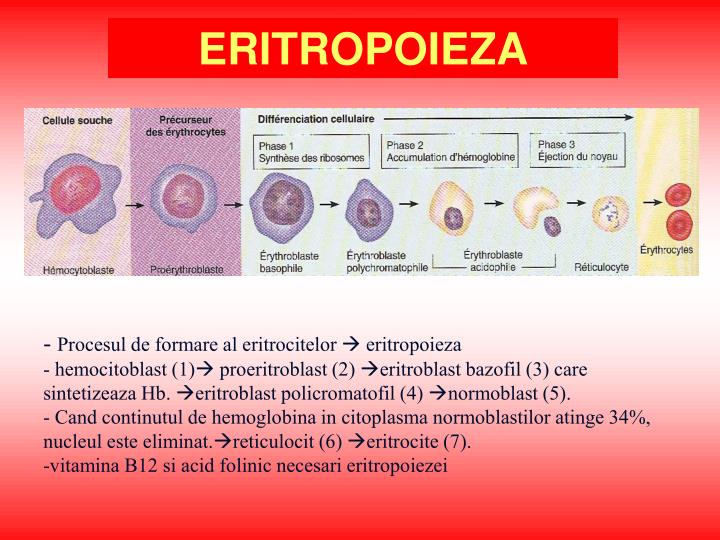 ERITROPOIEZA

Cellule souche

Précurseur des érythrocytes

Différenciation cellulaire

Phase 1
Synthèse des ribosomes

Phase 2
Accumulation d'hémoglobine

Phase 3
Éjection du noyau

Hémocytoblaste

Proérythroblaste

Érythroblaste basophile

Érythroblaste polychromatophile

Érythroblaste acidophile

Réticulocyte

Érythrocytes

- Procesul de formare al eritrocitelor → eritropoieza
- hemocitoblast (1)→ proeritroblast (2) →eritroblast bazofil (3) care sintetizeaza Hb. →eritroblast policromatofil (4) →normoblast (5).
- Cand continutul de hemoglobina in citoplasma normoblastilor atinge 34%, nucleul este eliminat.→reticulocit (6) →eritrocite (7).
-vitamina B12 si acid folinic necesari eritropoiezei